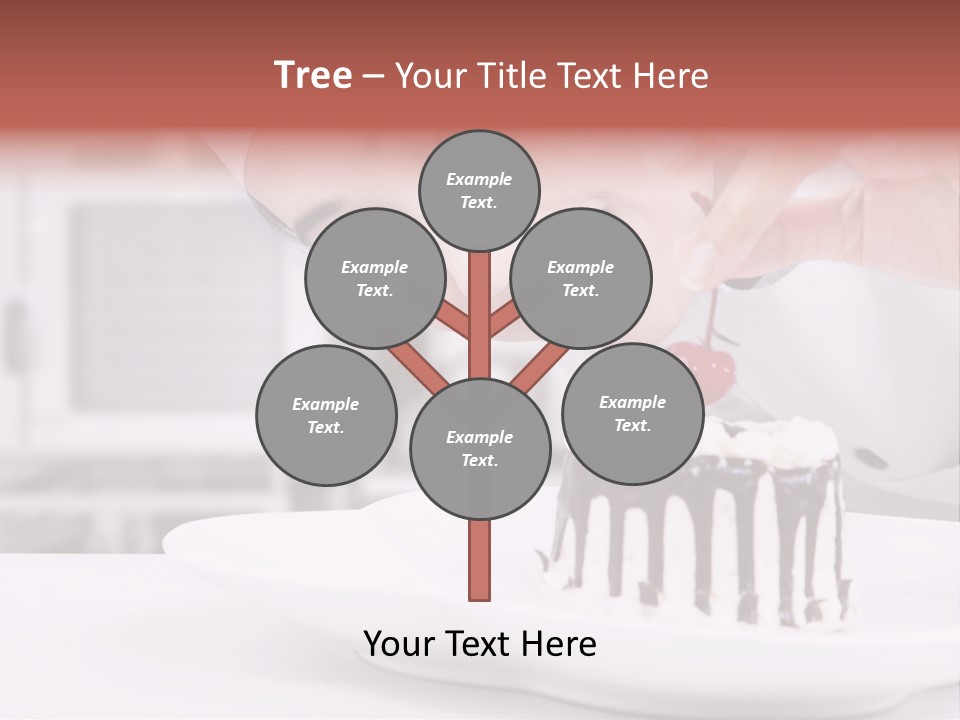 Tree – Your Title Text Here

Example Text.

Example Text.

Example Text.

Example Text.

Example Text.

Example Text.

Your Text Here